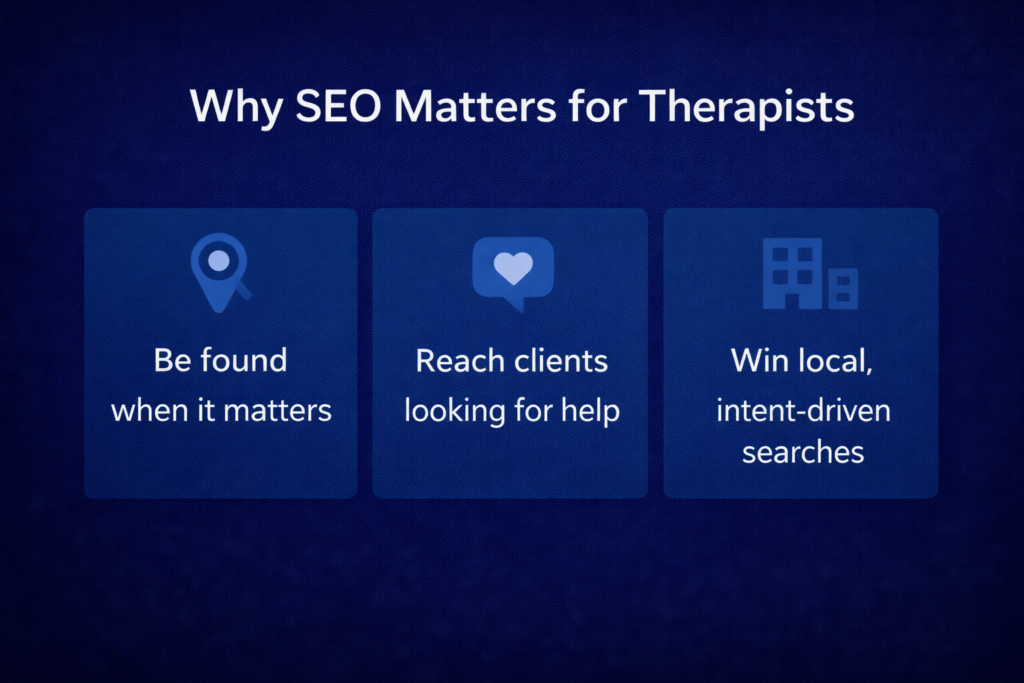 Why SEO Matters for Therapists

Be found when it matters

Reach clients looking for help

Win local, intent-driven searches